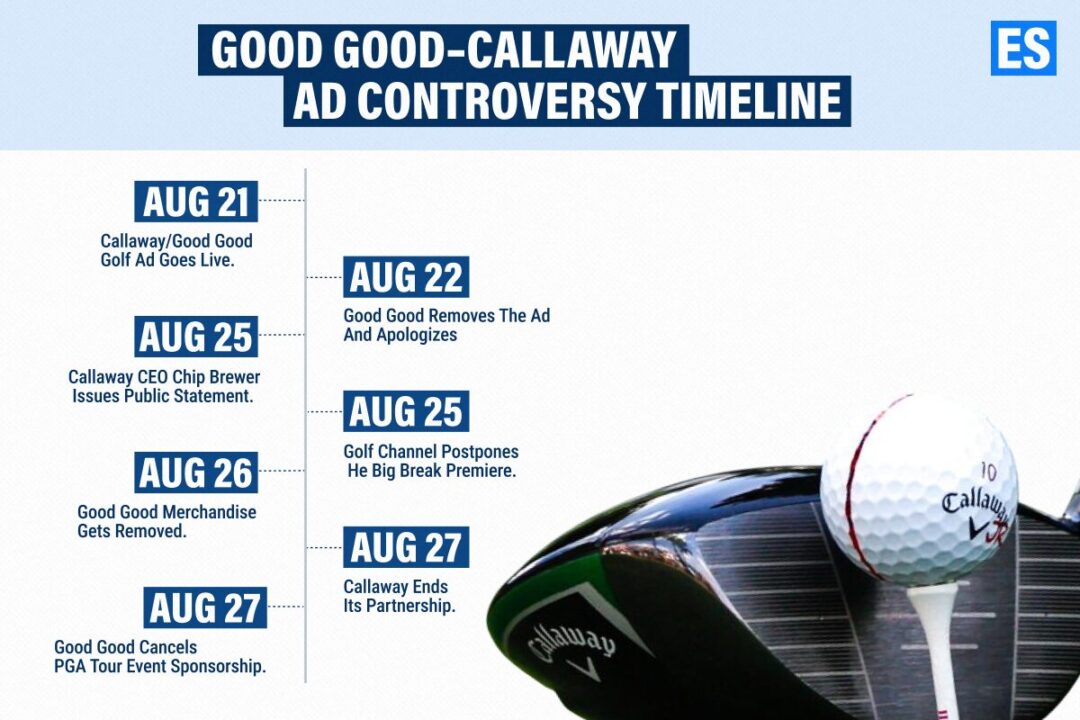 GOOD GOOD-CALLAWAY AD CONTROVERSY TIMELINE

ES

AUG 21
Callaway/Good Good Golf Ad Goes Live.

AUG 22
Good Good Removes The Ad And Apologizes

AUG 25
Callaway CEO Chip Brewer Issues Public Statement.

AUG 25
Golf Channel Postpones He Big Break Premiere.

AUG 26
Good Good Merchandise Gets Removed.

AUG 27
Callaway Ends Its Partnership.

AUG 27
Good Good Cancels PGA Tour Event Sponsorship.

10 Callaway

Callaway